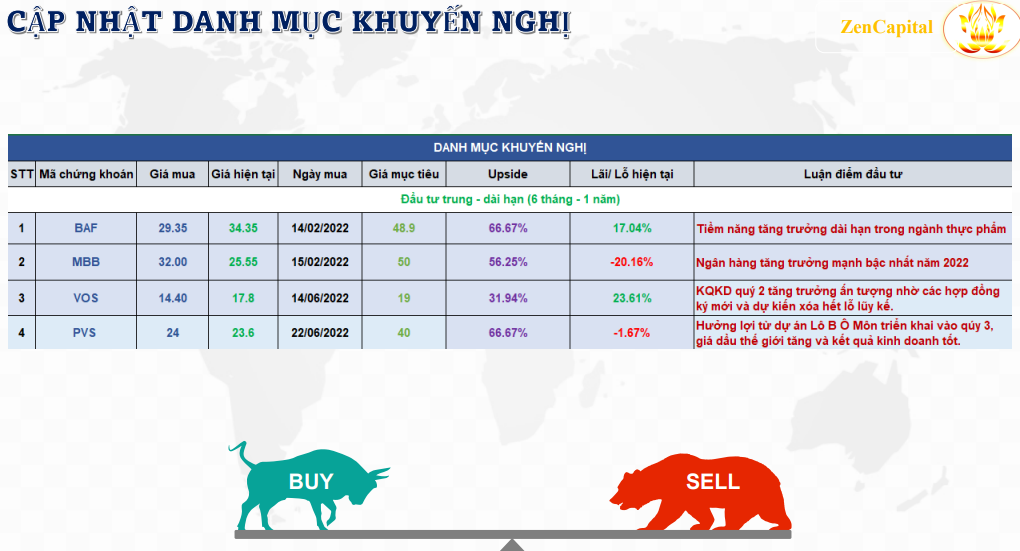 CẬP NHẬT DANH MỤC KHUYẾN NGHỊ

ZenCapital

DANH MỤC KHUYẾN NGHỊ

| STT | Mã chứng khoán | Giá mua | Giá hiện tại | Ngày mua | Giá mục tiêu | Upside | Lãi/ Lỗ hiện tại | Luận điểm đầu tư |
|---|---|---|---|---|---|---|---|---|
| Đầu tư trung - dài hạn (6 tháng - 1 năm) | | | | | | | | |
| 1 | BAF | 29.35 | 34.35 | 14/02/2022 | 48.9 | 66.67% | 17.04% | Tiềm năng tăng trưởng dài hạn trong ngành thực phẩm |
| 2 | MBB | 32.00 | 25.55 | 15/02/2022 | 50 | 56.25% | -20.16% | Ngân hàng tăng trưởng mạnh bậc nhất năm 2022 |
| 3 | VOS | 14.40 | 17.8 | 14/06/2022 | 19 | 31.94% | 23.61% | KQKD quý 2 tăng trưởng ấn tượng nhờ các hợp đồng ký mới và dự kiến xóa hết lỗ lũy kế. |
| 4 | PVS | 24 | 23.6 | 22/06/2022 | 40 | 66.67% | -1.67% | Hưởng lợi từ dự án Lô B Ô Môn triển khai vào quý 3, giá dầu thế giới tăng và kết quả kinh doanh tốt. |

BUY

SELL